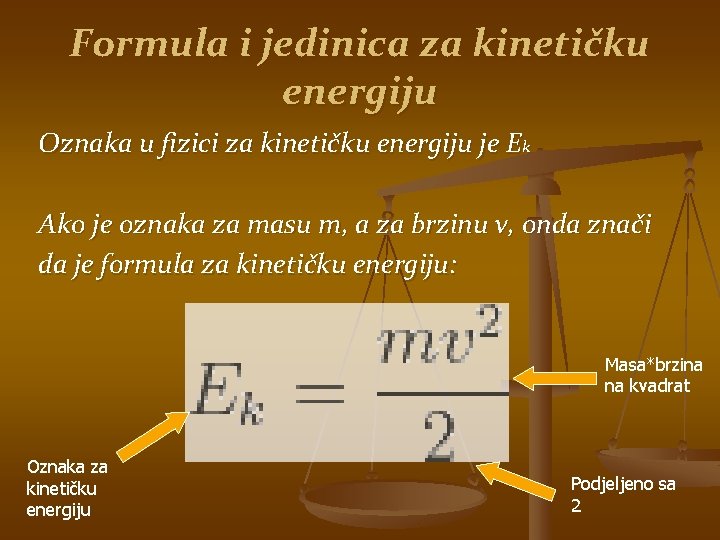 Formula i jedinica za kinetičku energiju

Oznaka u fizici za kinetičku energiju je $E_k$

Ako je oznaka za masu m, a za brzinu v, onda znači da je formula za kinetičku energiju:

$E_k = \frac{mv^2}{2}$

Masa*brzina na kvadrat

Oznaka za kinetičku energiju

Podjeljeno sa 2